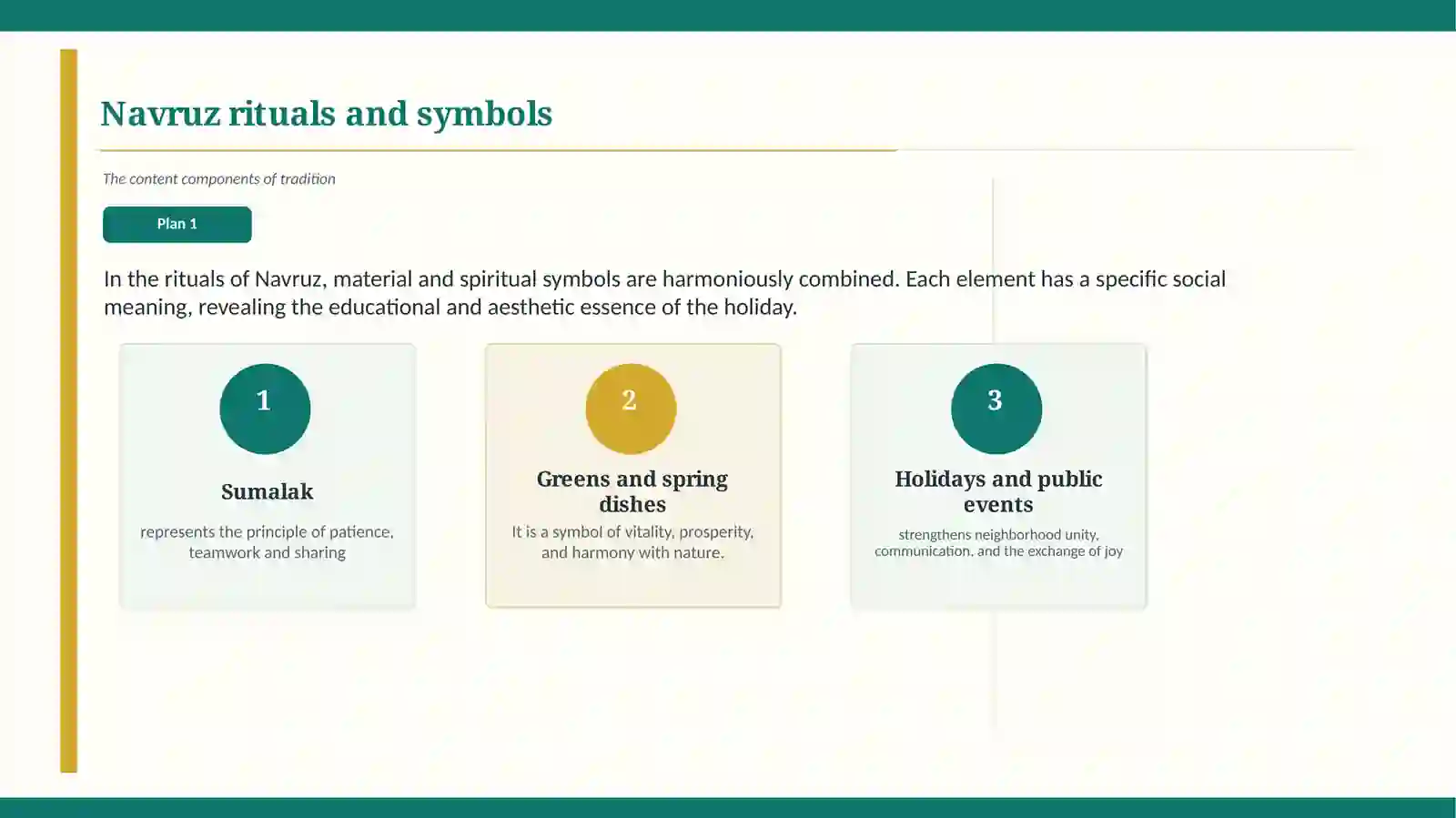 Navruz rituals and symbols

The content components of tradition

Plan 1

In the rituals of Navruz, material and spiritual symbols are harmoniously combined. Each element has a specific social meaning, revealing the educational and aesthetic essence of the holiday.

1

Sumalak

represents the principle of patience, teamwork and sharing

2

Greens and spring dishes

It is a symbol of vitality, prosperity, and harmony with nature.

3

Holidays and public events

strengthens neighborhood unity, communication, and the exchange of joy